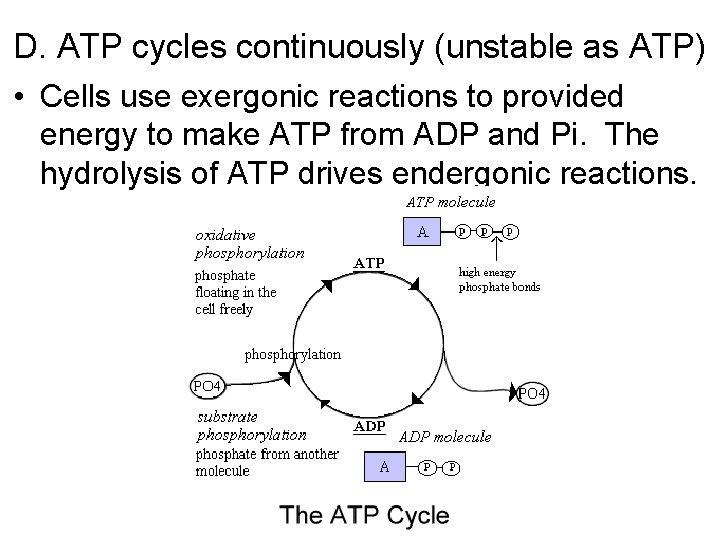 D. ATP cycles continuously (unstable as ATP)

• Cells use exergonic reactions to provided energy to make ATP from ADP and Pi. The hydrolysis of ATP drives endergonic reactions.

ATP molecule

A P P P

high energy phosphate bonds

oxidative phosphorylation

phosphate floating in the cell freely

ATP

phosphorylation

PO4

PO4

substrate phosphorylation

phosphate from another molecule

ADP

ADP molecule

A P P

The ATP Cycle